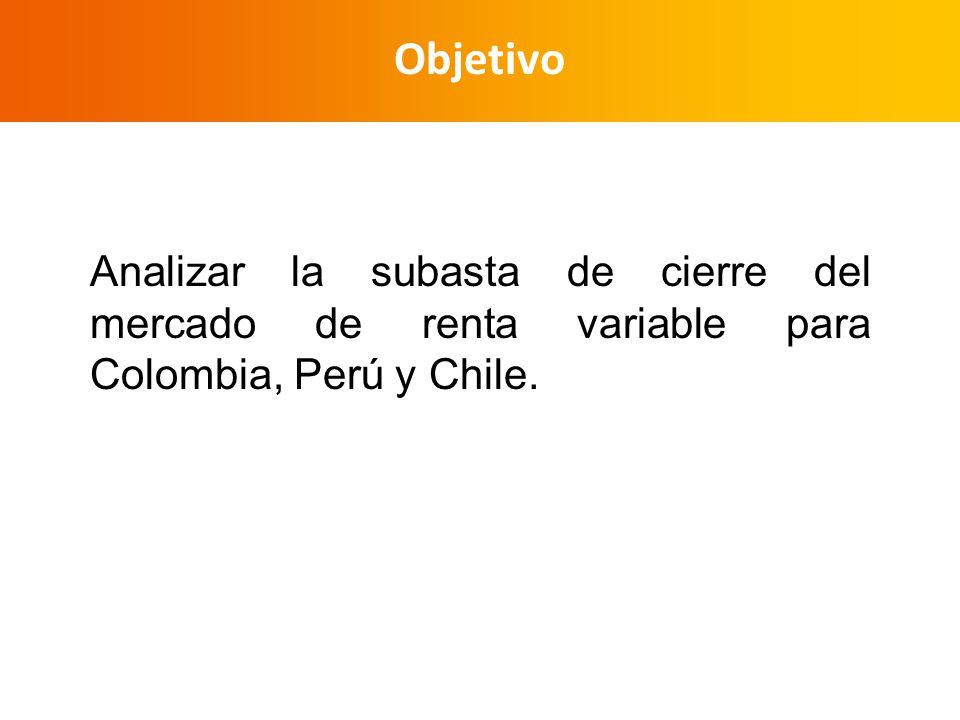 Objetivo

Analizar la subasta de cierre del mercado de renta variable para Colombia, Perú y Chile.